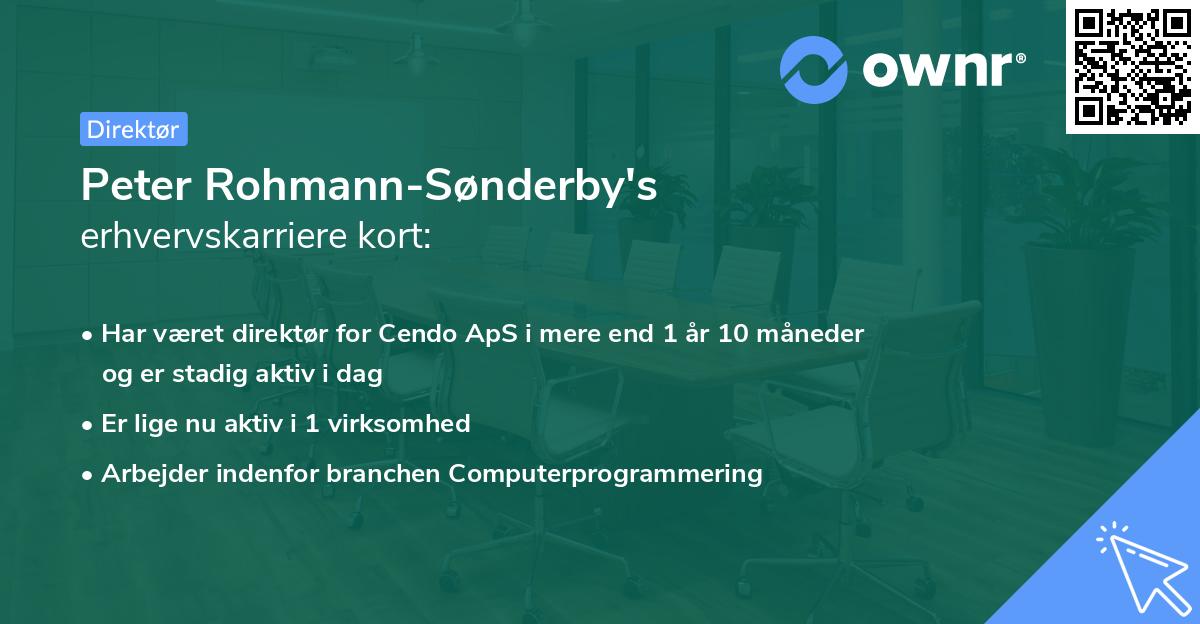 ownr®

Direktør

Peter Rohmann-Sønderby's
erhvervskarriere kort:

• Har været direktør for Cendo ApS i mere end 1 år 10 måneder og er stadig aktiv i dag
• Er lige nu aktiv i 1 virksomhed
• Arbejder indenfor branchen Computerprogrammering